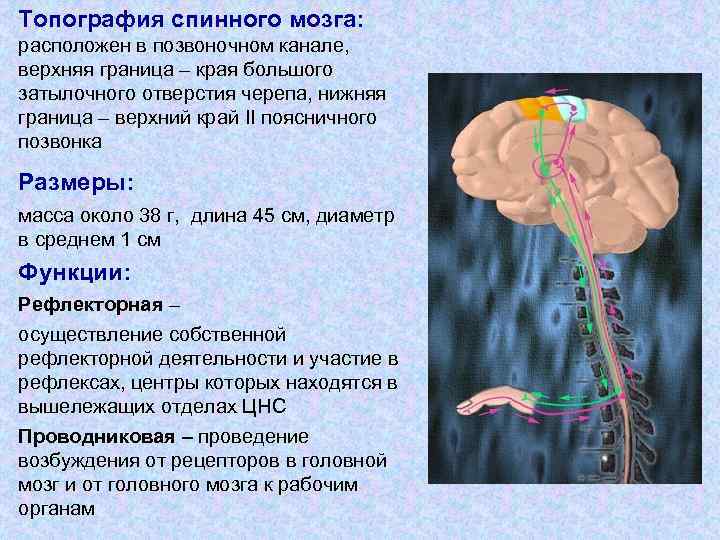 Топография спинного мозга:
расположен в позвоночном канале, верхняя граница – края большого затылочного отверстия черепа, нижняя граница – верхний край II поясничного позвонка

Размеры:

масса около 38 г, длина 45 см, диаметр в среднем 1 см

Функции:

Рефлекторная –

осуществление собственной рефлекторной деятельности и участие в рефлексах, центры которых находятся в вышележащих отделах ЦНС

Проводниковая – проведение возбуждения от рецепторов в головной мозг и от головного мозга к рабочим органам